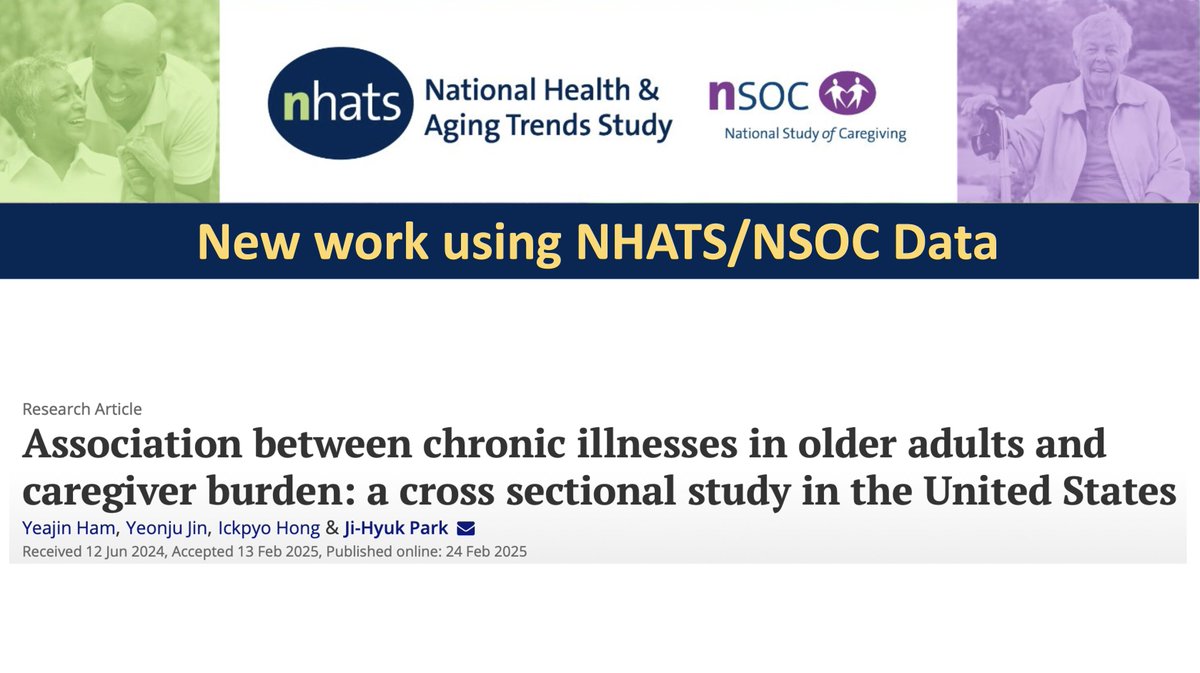 nhats National Health & Aging Trends Study

nsoc National Study of Caregiving

New work using NHATS/NSOC Data

Research Article

Association between chronic illnesses in older adults and caregiver burden: a cross sectional study in the United States

Yeajin Ham, Yeonju Jin, Ickpyo Hong & Ji-Hyuk Park

Received 12 Jun 2024, Accepted 13 Feb 2025, Published online: 24 Feb 2025